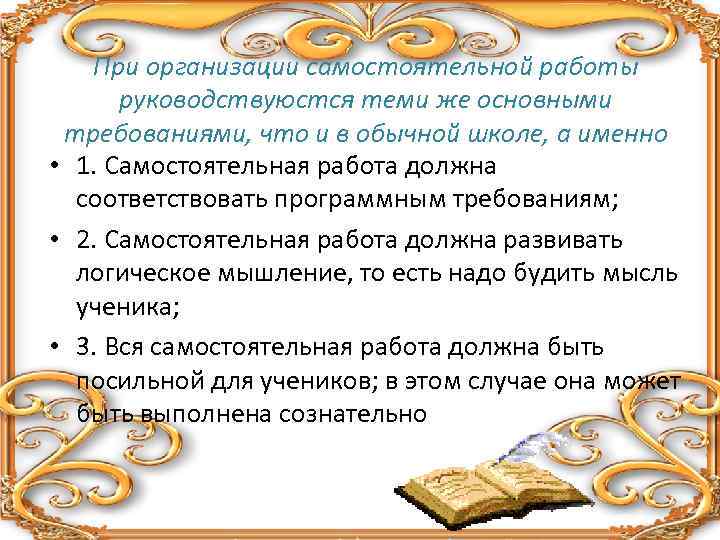 При организации самостоятельной работы руководствуются теми же основными требованиями, что и в обычной школе, а именно

• 1. Самостоятельная работа должна соответствовать программным требованиям;

• 2. Самостоятельная работа должна развивать логическое мышление, то есть надо будить мысль ученика;

• 3. Вся самостоятельная работа должна быть посильной для учеников; в этом случае она может быть выполнена сознательно